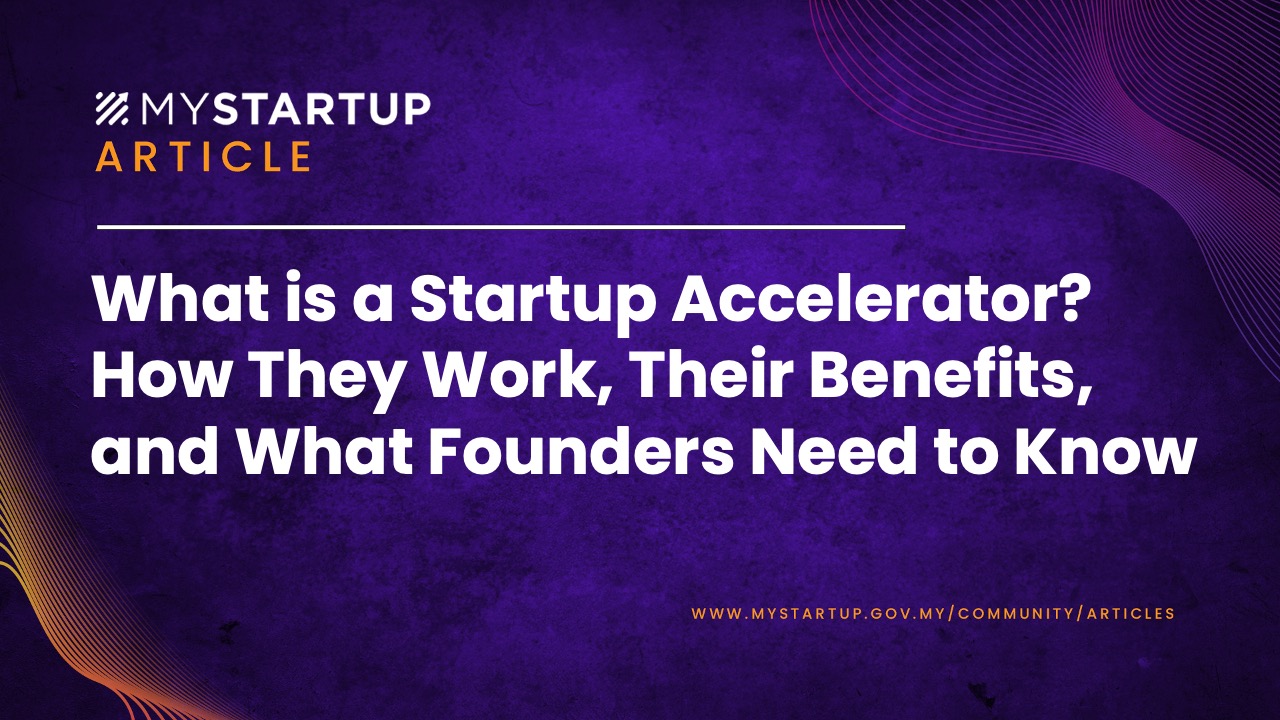 MYSTARTUP
ARTICLE

What is a Startup Accelerator? How They Work, Their Benefits, and What Founders Need to Know

WWW.MYSTARTUP.GOV.MY/COMMUNITY/ARTICLES